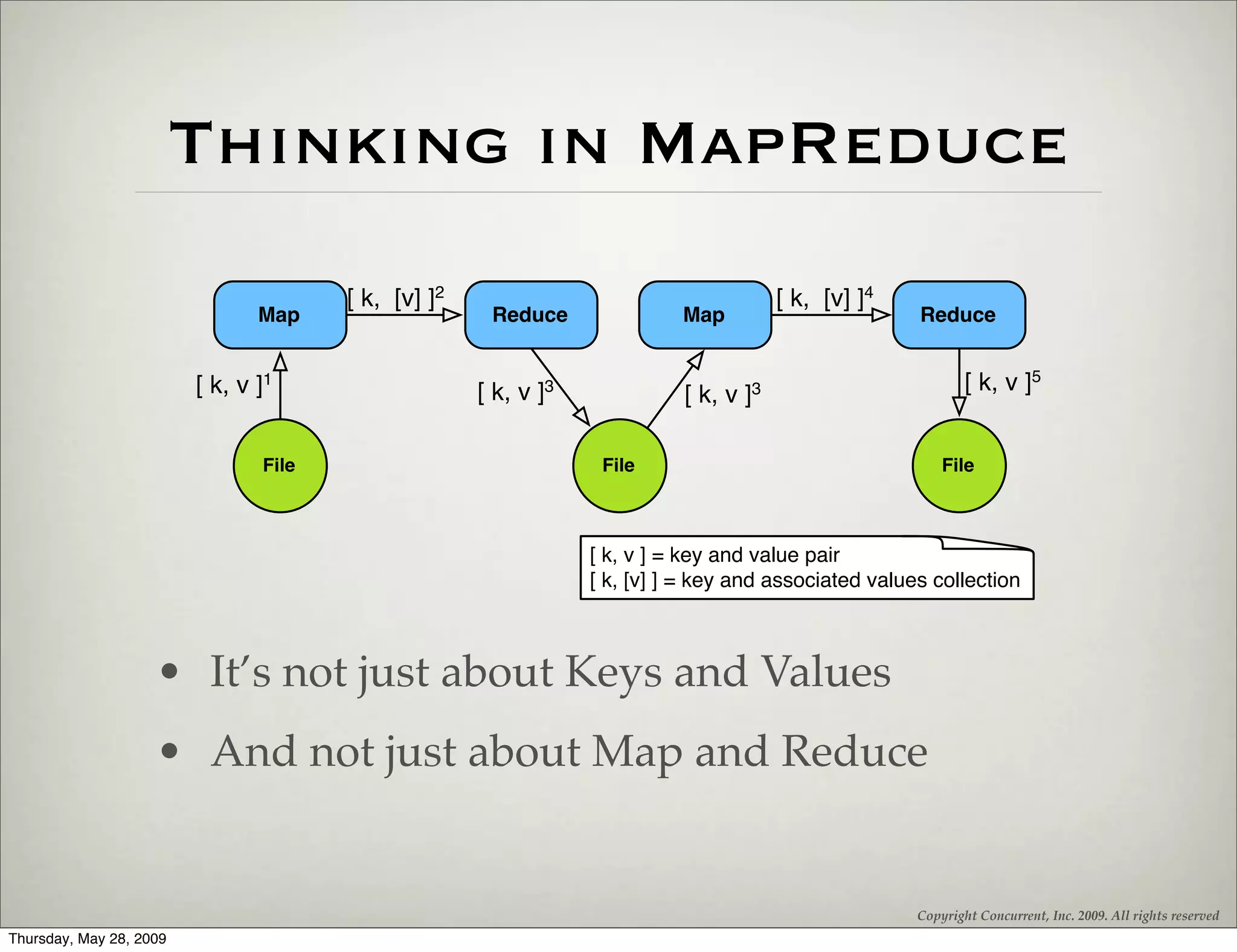 THINKING IN MAPREDUCE

Map

$[ k, [v] ]^2$

Reduce

Map

$[ k, [v] ]^4$

Reduce

$[ k, v ]^1$

$[ k, v ]^3$

$[ k, v ]^3$

$[ k, v ]^5$

File

File

File

[ k, v ] = key and value pair
[ k, [v] ] = key and associated values collection

• It's not just about Keys and Values

• And not just about Map and Reduce

Copyright Concurrent, Inc. 2009. All rights reserved

Thursday, May 28, 2009